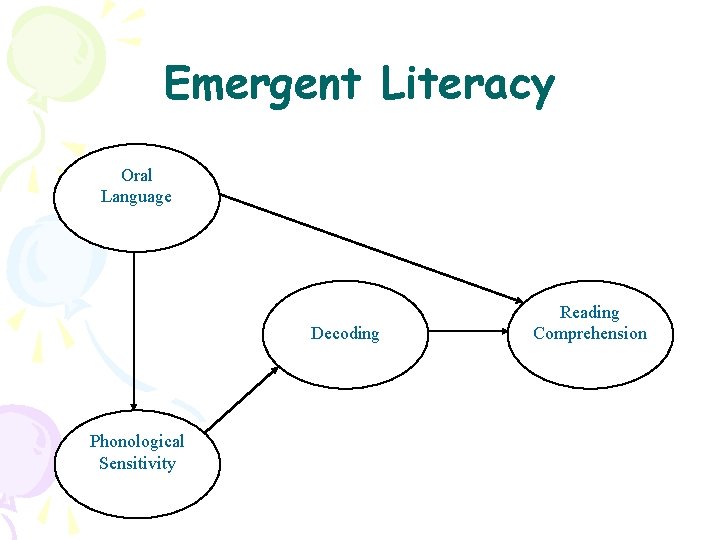 Emergent Literacy

Oral
Language

Decoding

Reading
Comprehension

Phonological
Sensitivity